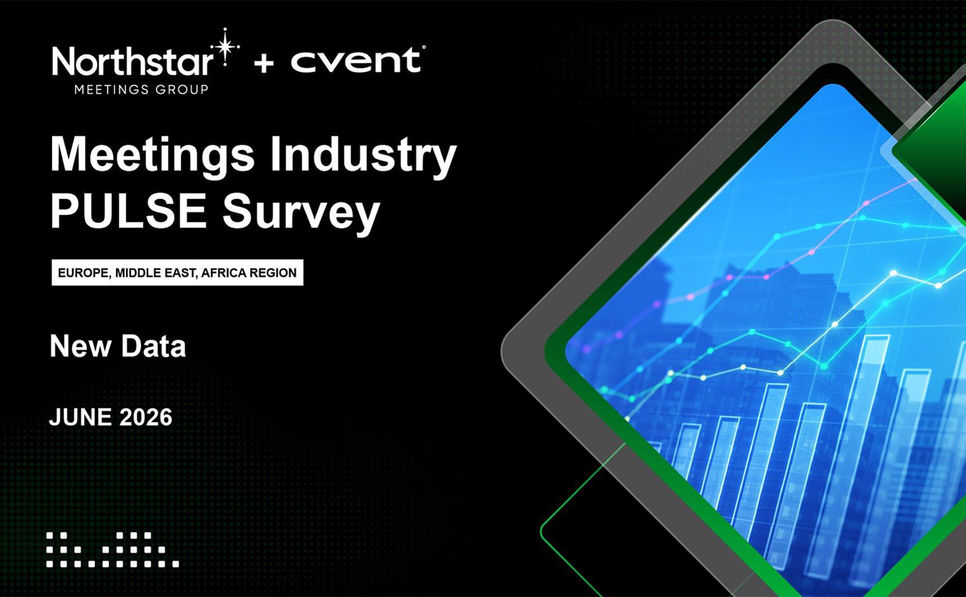 Northstar MEETINGS GROUP + cvent

Meetings Industry PULSE Survey

EUROPE, MIDDLE EAST, AFRICA REGION

New Data

JUNE 2026